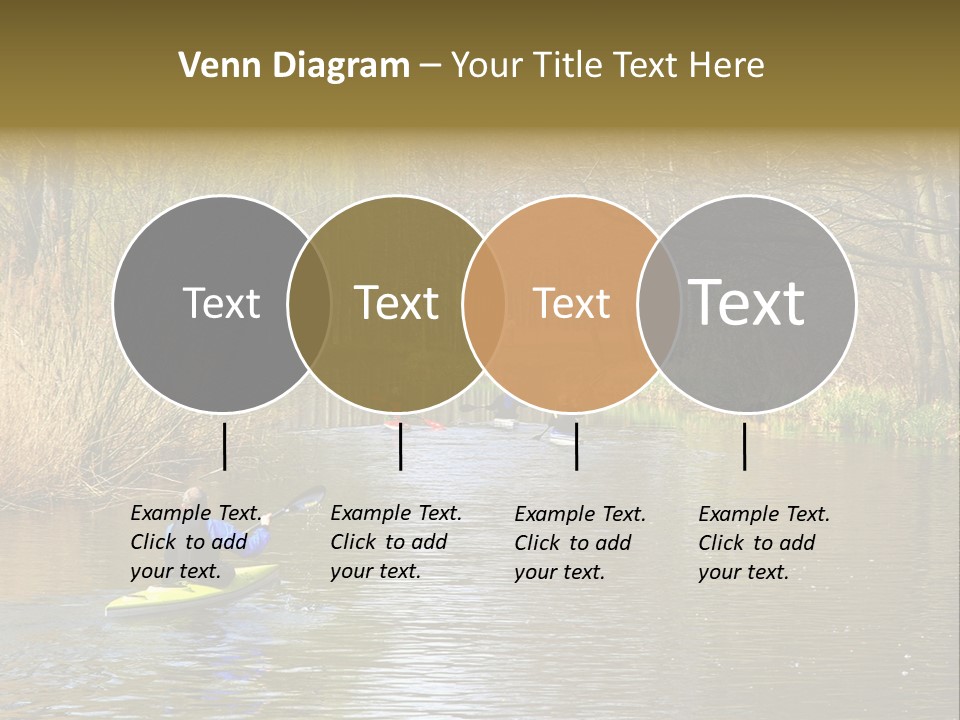 Venn Diagram – Your Title Text Here

Text

Text

Text

Text

Example Text. Click to add your text.

Example Text. Click to add your text.

Example Text. Click to add your text.

Example Text. Click to add your text.